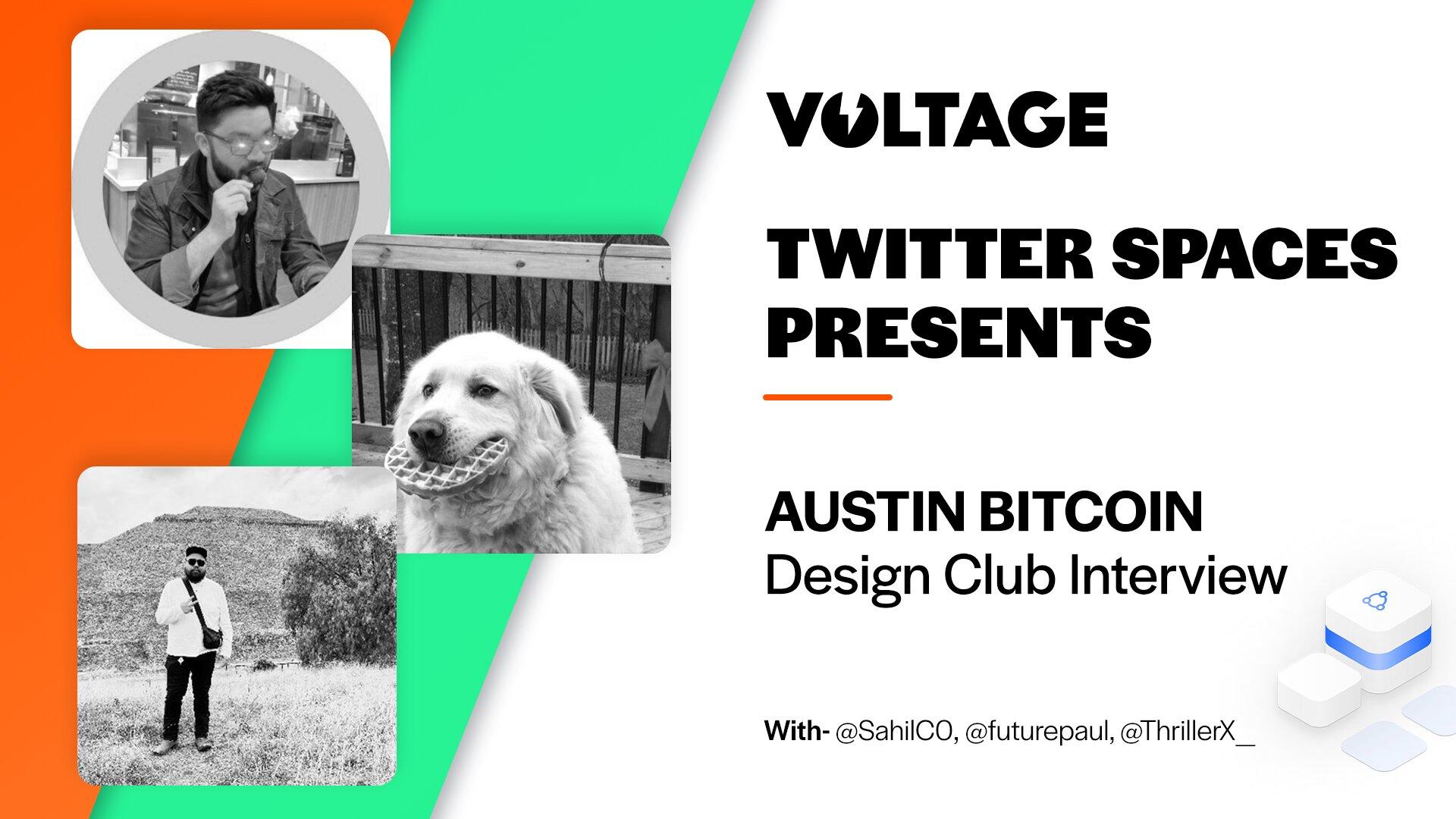 VOLTAGE

TWITTER SPACES PRESENTS

AUSTIN BITCOIN
Design Club Interview

With- @SahilC0, @futurepaul, @ThrillerX_